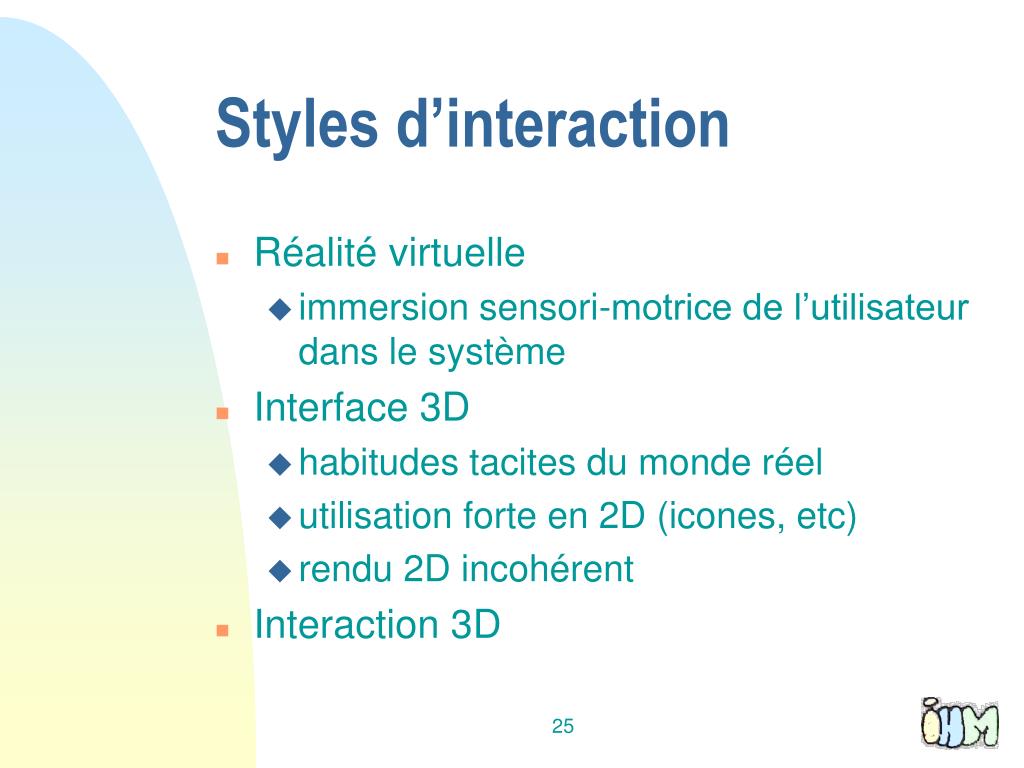 Styles d’interaction

- Réalité virtuelle
  - immersion sensori-motrice de l’utilisateur dans le système
- Interface 3D
  - habitudes tacites du monde réel
  - utilisation forte en 2D (icones, etc)
  - rendu 2D incohérent
- Interaction 3D

25

IHM